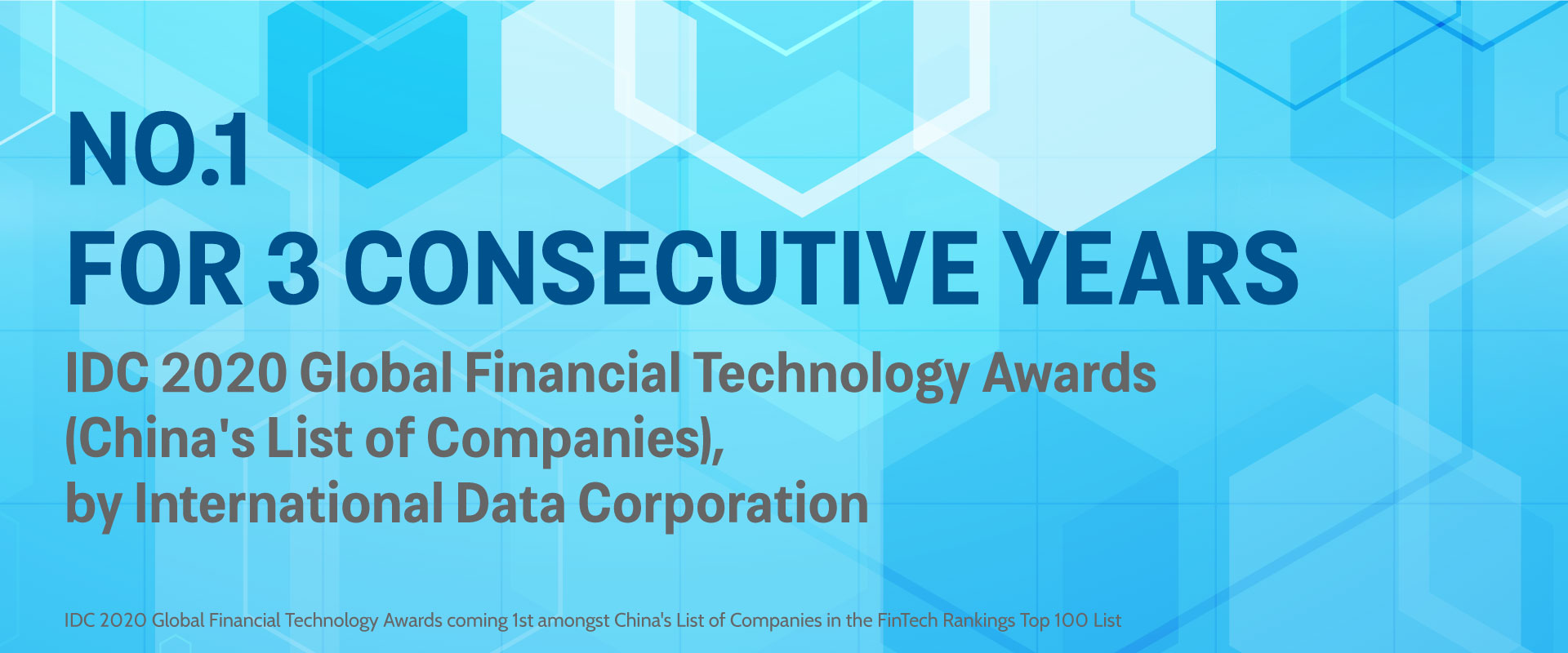 NO.1
FOR 3 CONSECUTIVE YEARS

IDC 2020 Global Financial Technology Awards (China's List of Companies), by International Data Corporation

IDC 2020 Global Financial Technology Awards coming 1st amongst China's List of Companies in the FinTech Rankings Top 100 List